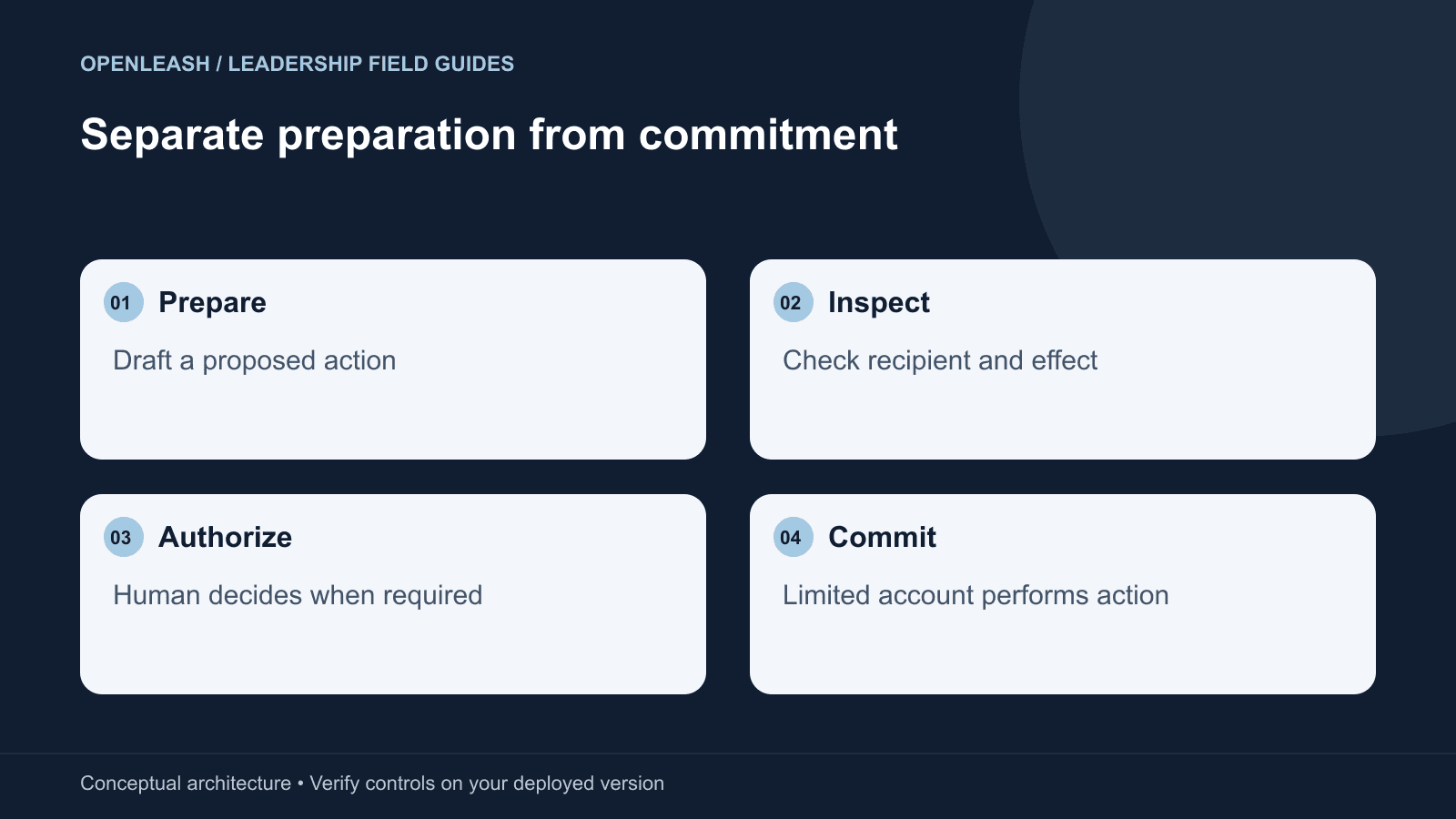 OPENLEASH / LEADERSHIP FIELD GUIDES

Separate preparation from commitment

01 Prepare

Draft a proposed action

02 Inspect

Check recipient and effect

03 Authorize

Human decides when required

04 Commit

Limited account performs action

Conceptual architecture • Verify controls on your deployed version